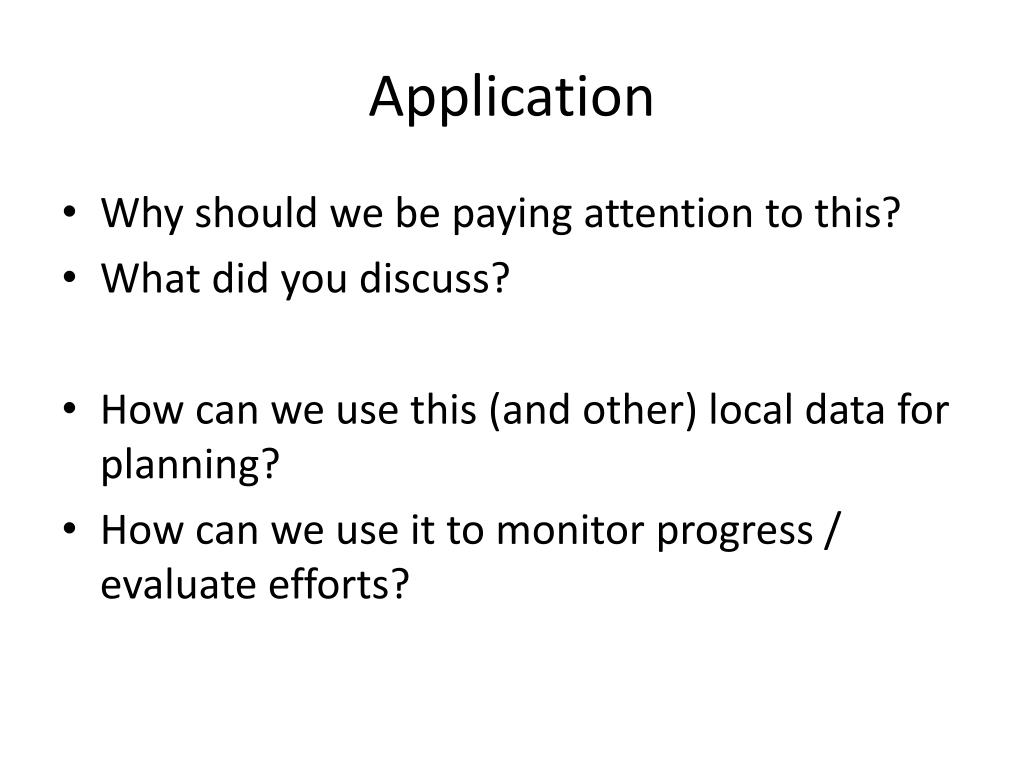 Application

• Why should we be paying attention to this?
• What did you discuss?

• How can we use this (and other) local data for planning?
• How can we use it to monitor progress / evaluate efforts?